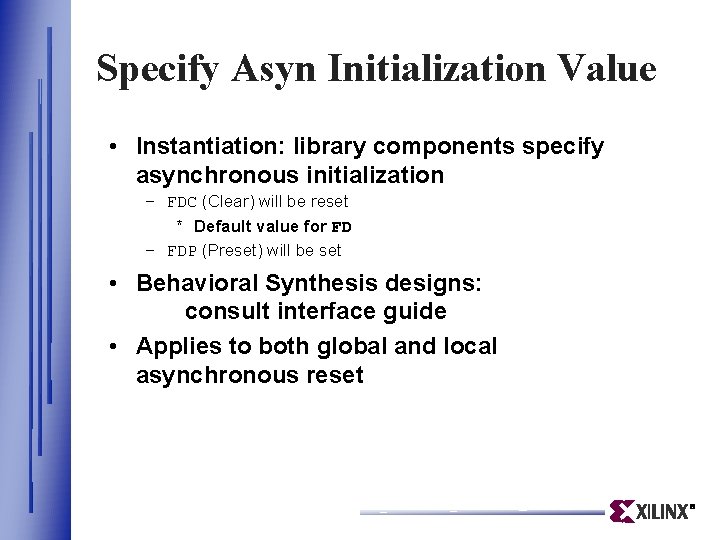 Specify Asyn Initialization Value

• Instantiation: library components specify asynchronous initialization

– FDC (Clear) will be reset

* Default value for FD

– FDP (Preset) will be set

• Behavioral Synthesis designs: consult interface guide

• Applies to both global and local asynchronous reset

XILINX®